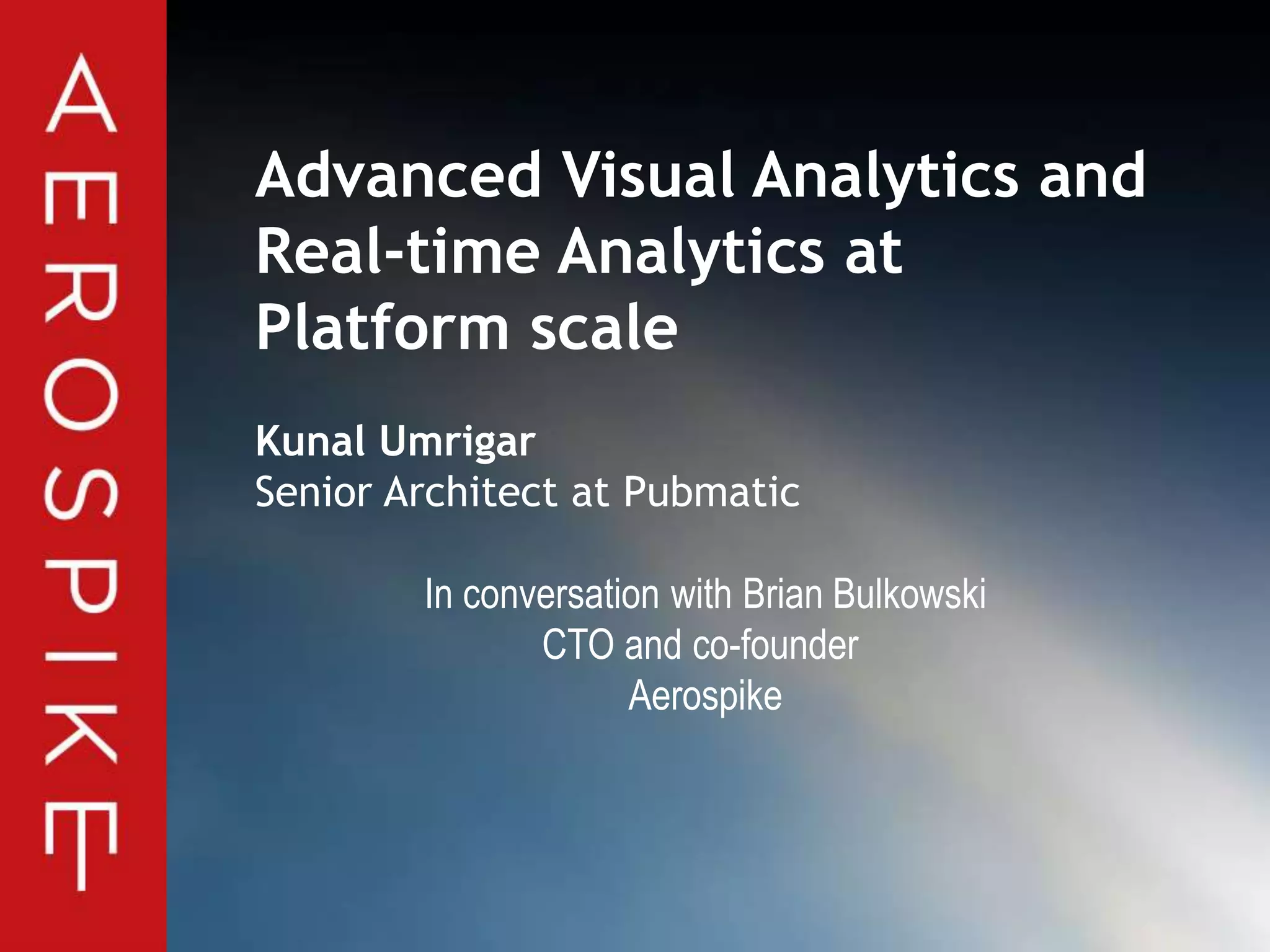 AEROSPIKE

Advanced Visual Analytics and Real-time Analytics at Platform scale

Kunal Umrigar
Senior Architect at Pubmatic

In conversation with Brian Bulkowski
CTO and co-founder
Aerospike